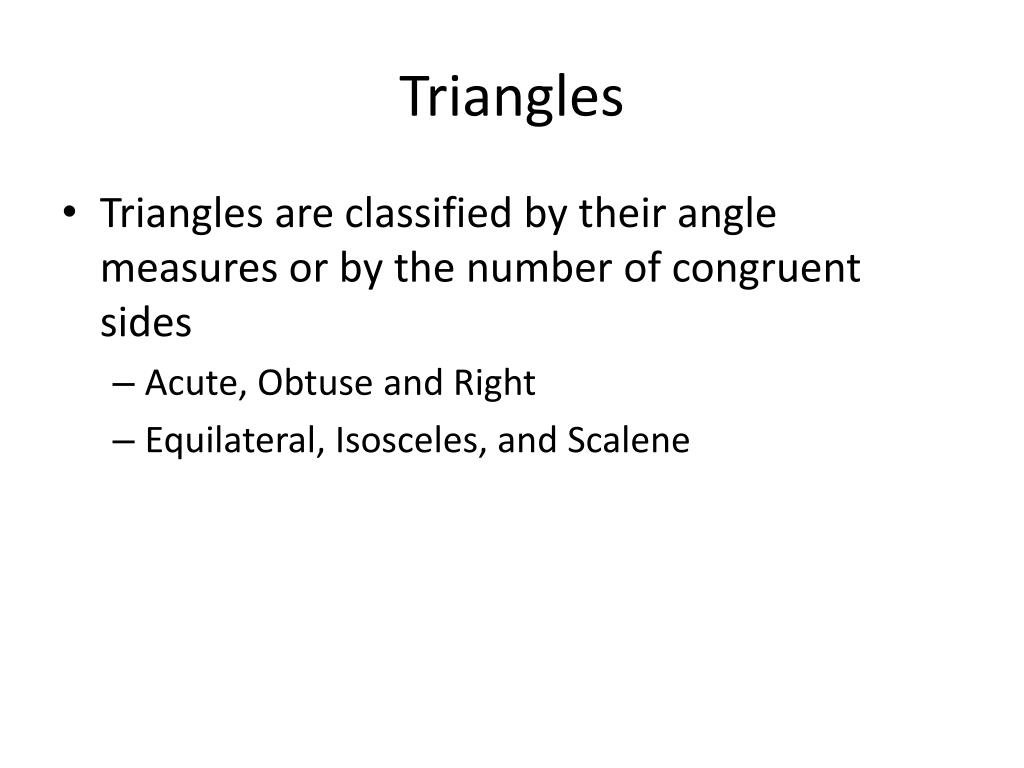 Triangles

• Triangles are classified by their angle measures or by the number of congruent sides
– Acute, Obtuse and Right
– Equilateral, Isosceles, and Scalene